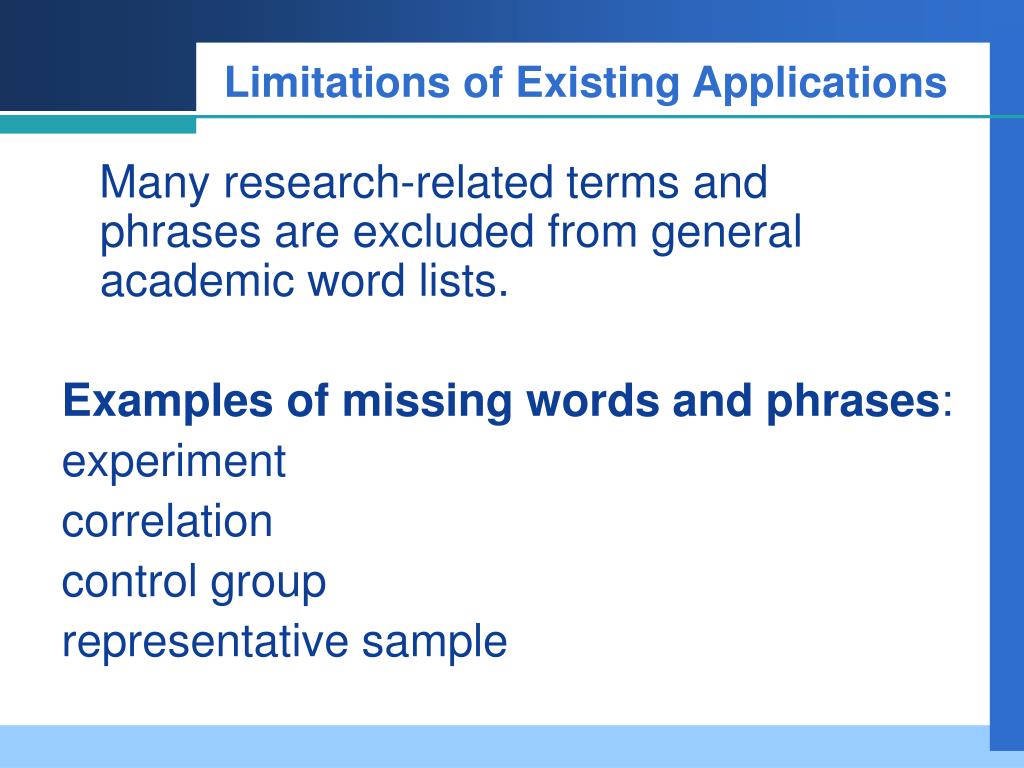 Limitations of Existing Applications

Many research-related terms and phrases are excluded from general academic word lists.

Examples of missing words and phrases:
experiment
correlation
control group
representative sample